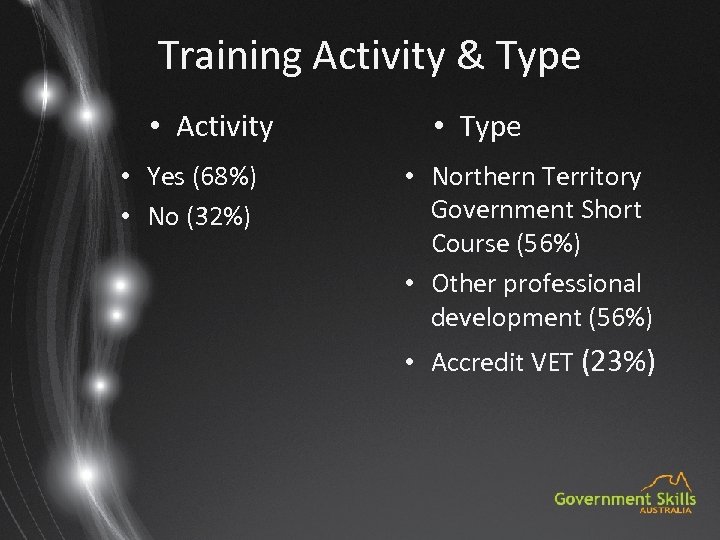 Training Activity & Type

• Activity

• Yes (68%)
• No (32%)

• Type

• Northern Territory Government Short Course (56%)
• Other professional development (56%)
• Accredit VET (23%)

Government Skills
AUSTRALIA